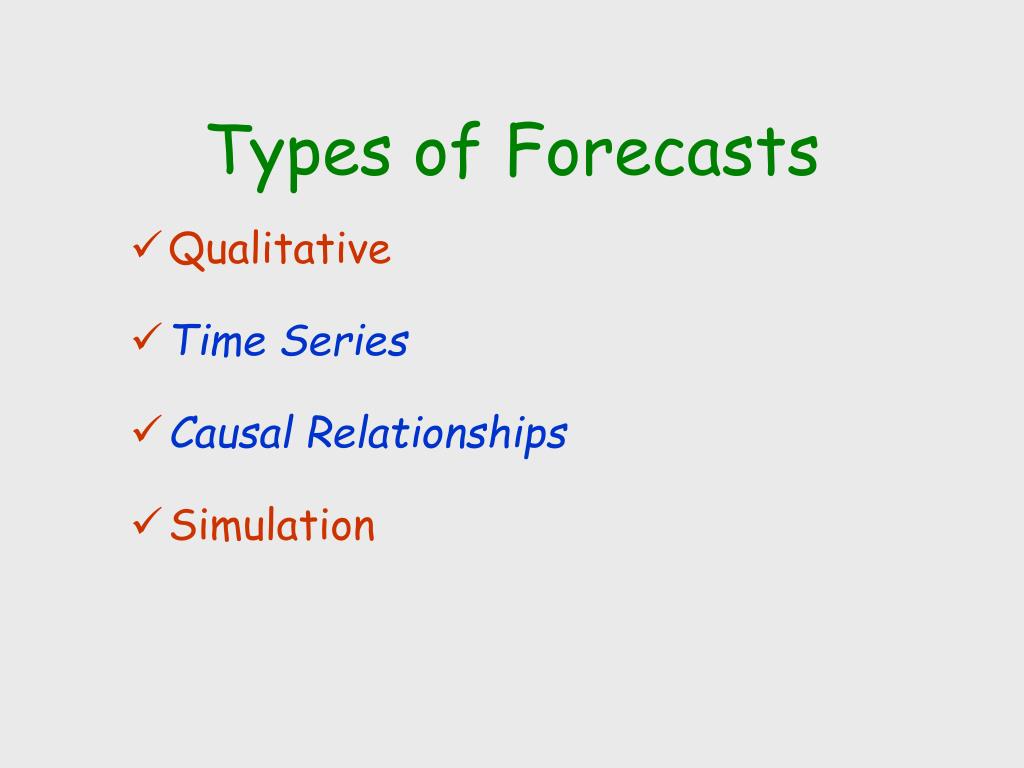 Types of Forecasts

✓ Qualitative

✓ Time Series

✓ Causal Relationships

✓ Simulation